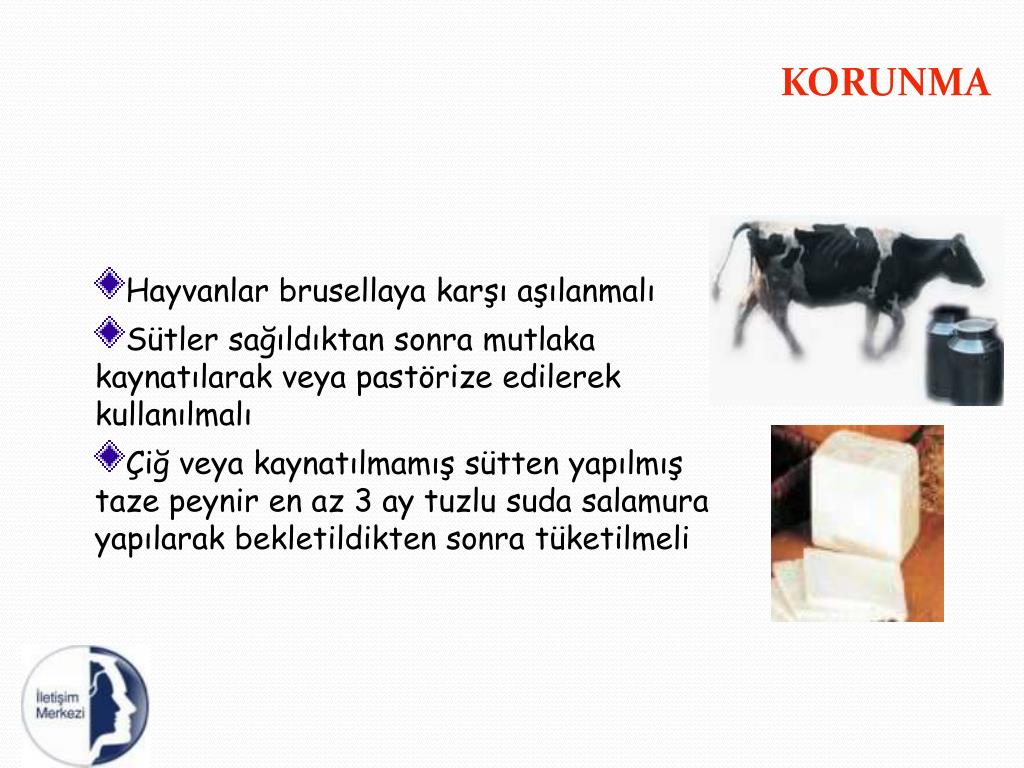 KORUNMA

Hayvanlar brusellaya karşı aşılanmalı

Sütler sağıldıktan sonra mutlaka kaynatılarak veya pastörize edilerek kullanılmalı

Çiğ veya kaynatılmamış sütten yapılmış taze peynir en az 3 ay tuzlu suda salamura yapılarak bekletildikten sonra tüketilmeli

İletişim Merkezi